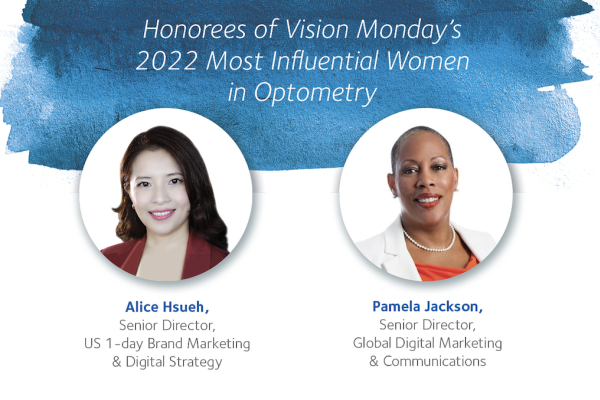 Honorees of Vision Monday's 2022 Most Influential Women in Optometry

Alice Hsueh,
Senior Director,
US 1-day Brand Marketing
& Digital Strategy

Pamela Jackson,
Senior Director,
Global Digital Marketing
& Communications